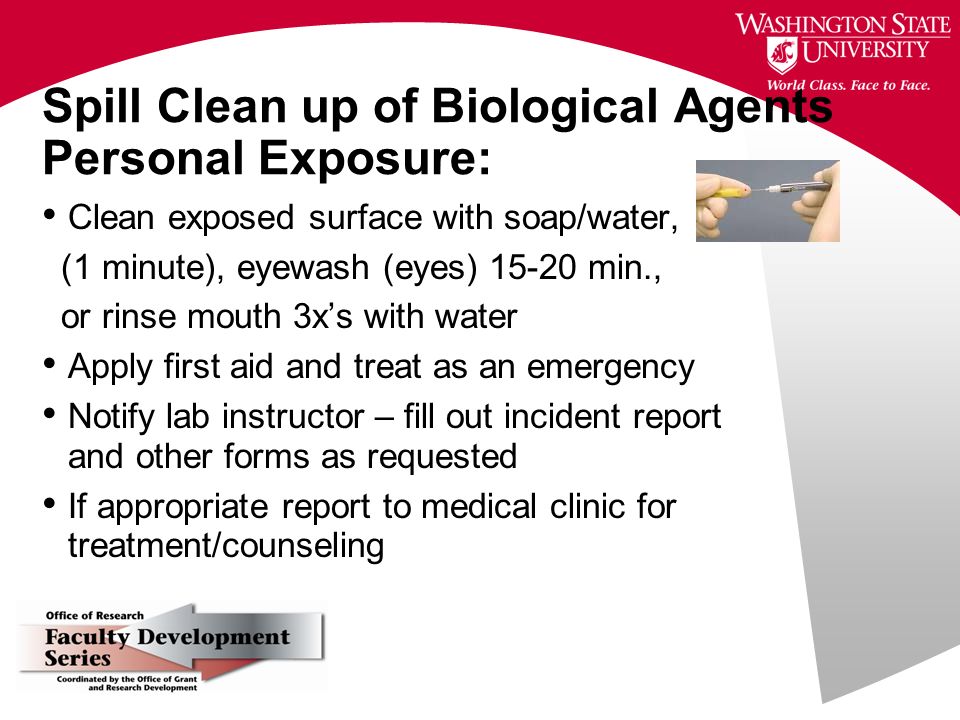 WASHINGTON STATE UNIVERSITY
World Class. Face to Face.

Spill Clean up of Biological Agents Personal Exposure:

• Clean exposed surface with soap/water, (1 minute), eyewash (eyes) 15-20 min., or rinse mouth 3x's with water
• Apply first aid and treat as an emergency
• Notify lab instructor – fill out incident report and other forms as requested
• If appropriate report to medical clinic for treatment/counseling

Office of Research
Faculty Development Series
Coordinated by the Office of Grant and Research Development